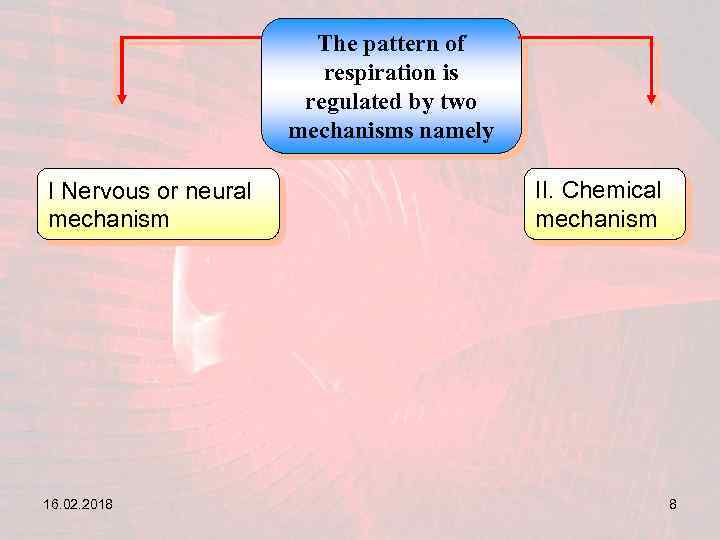 The pattern of respiration is regulated by two mechanisms namely

I Nervous or neural mechanism

II. Chemical mechanism

16.02.2018

8